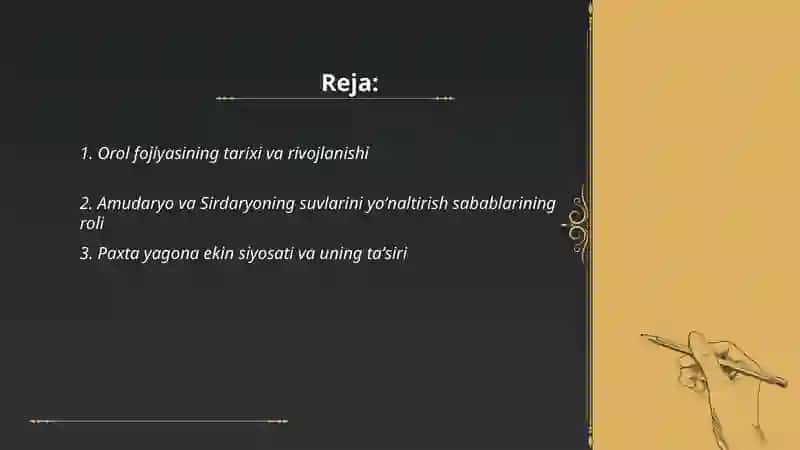 Reja:

1. Orol fojiyasining tarixi va rivojlanishi

2. Amudaryo va Sirdaryoning suvlarini yo'naltirish sabablarining roli

3. Paxta yagona ekin siyosati va uning ta'siri